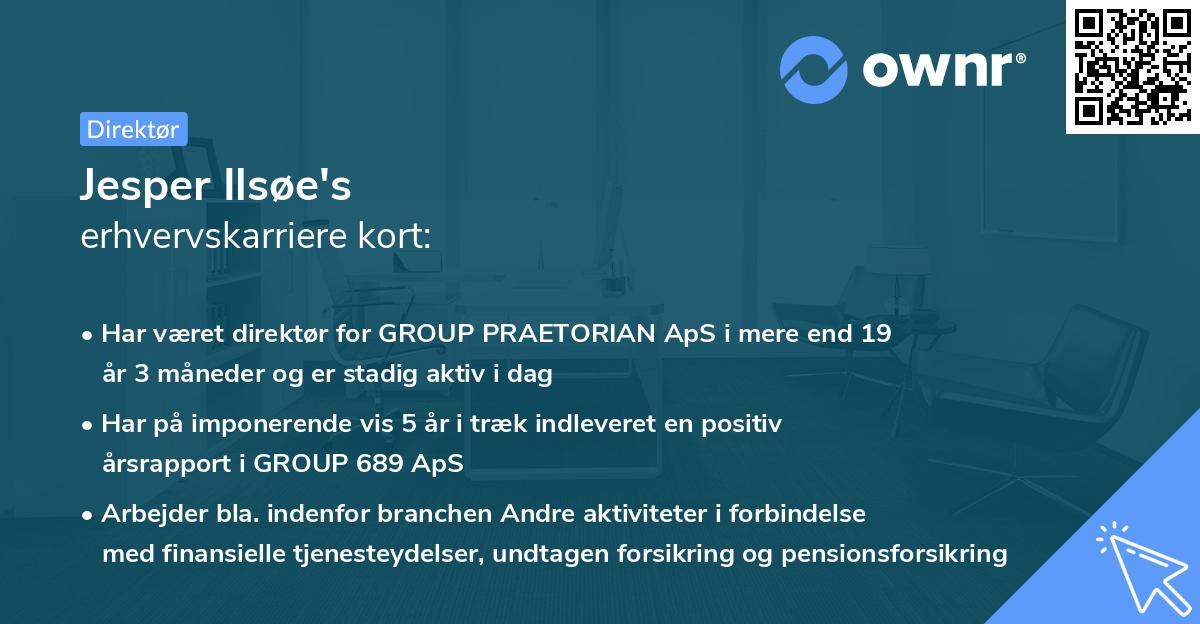 ownr®

Direktør

Jesper Ilsøe's
erhvervskarriere kort:

• Har været direktør for GROUP PRAETORIAN ApS i mere end 19 år 3 måneder og er stadig aktiv i dag

• Har på imponerende vis 5 år i træk indleveret en positiv årsrapport i GROUP 689 ApS

• Arbejder bla. indenfor branchen Andre aktiviteter i forbindelse med finansielle tjenesteydelser, undtagen forsikring og pensionsforsikring